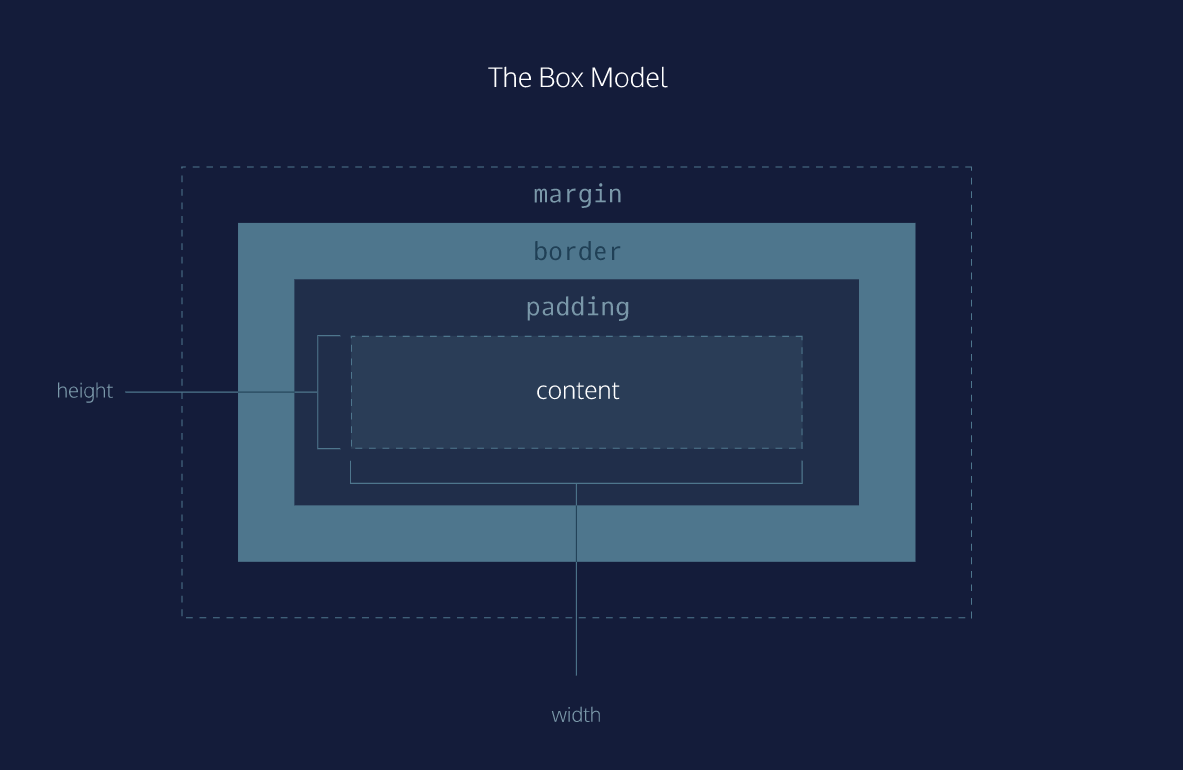 The Box Model

margin

border

padding

height

content

width